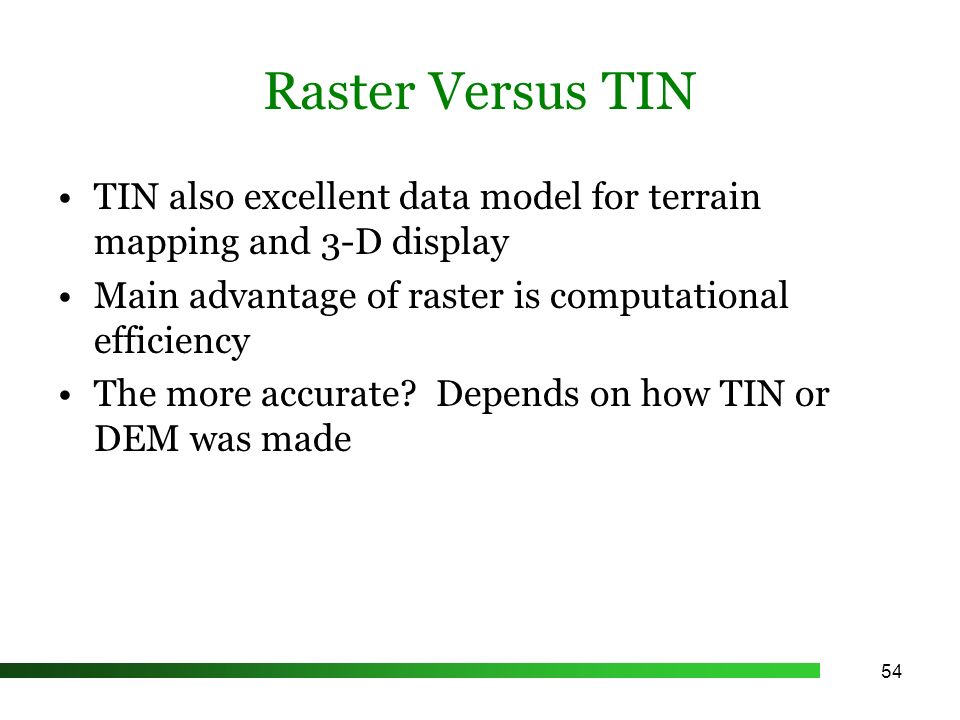 Raster Versus TIN

• TIN also excellent data model for terrain mapping and 3-D display
• Main advantage of raster is computational efficiency
• The more accurate?  Depends on how TIN or DEM was made

54